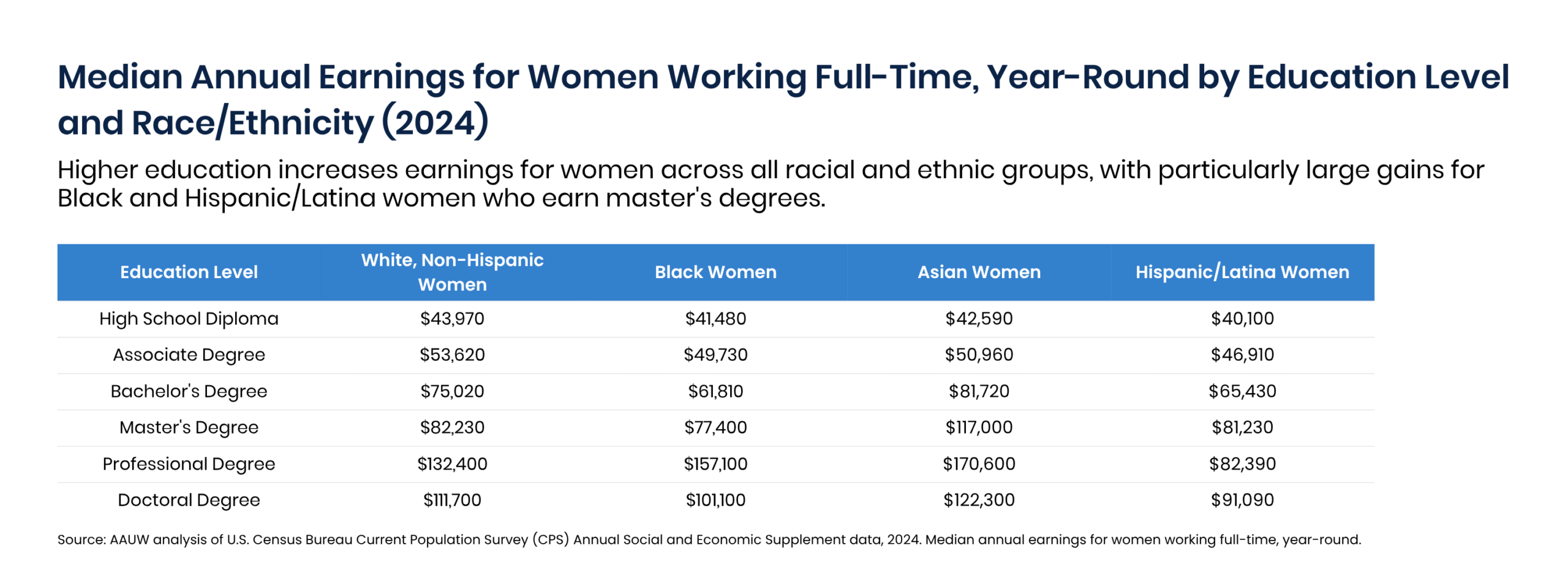 Median Annual Earnings for Women Working Full-Time, Year-Round by Education Level and Race/Ethnicity (2024)

Higher education increases earnings for women across all racial and ethnic groups, with particularly large gains for Black and Hispanic/Latina women who earn master's degrees.

| Education Level | White, Non-Hispanic Women | Black Women | Asian Women | Hispanic/Latina Women |
|---|---|---|---|---|
| High School Diploma | \$43,970 | \$41,480 | \$42,590 | \$40,100 |
| Associate Degree | \$53,620 | \$49,730 | \$50,960 | \$46,910 |
| Bachelor's Degree | \$75,020 | \$61,810 | \$81,720 | \$65,430 |
| Master's Degree | \$82,230 | \$77,400 | \$117,000 | \$81,230 |
| Professional Degree | \$132,400 | \$157,100 | \$170,600 | \$82,390 |
| Doctoral Degree | \$111,700 | \$101,100 | \$122,300 | \$91,090 |

Source: AAUW analysis of U.S. Census Bureau Current Population Survey (CPS) Annual Social and Economic Supplement data, 2024. Median annual earnings for women working full-time, year-round.